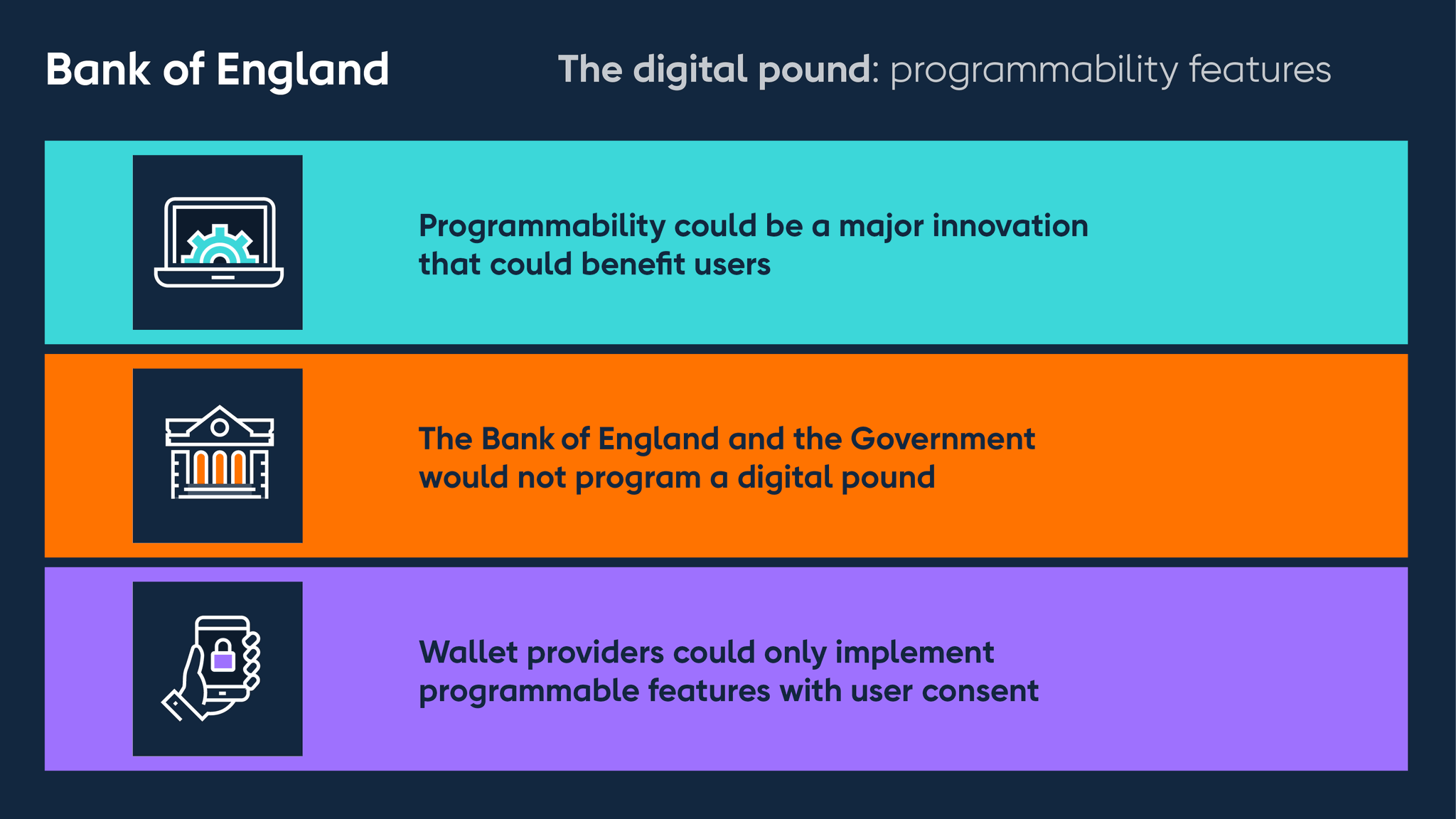 Bank of England

The digital pound: programmability features

Programmability could be a major innovation that could benefit users

The Bank of England and the Government would not program a digital pound

Wallet providers could only implement programmable features with user consent